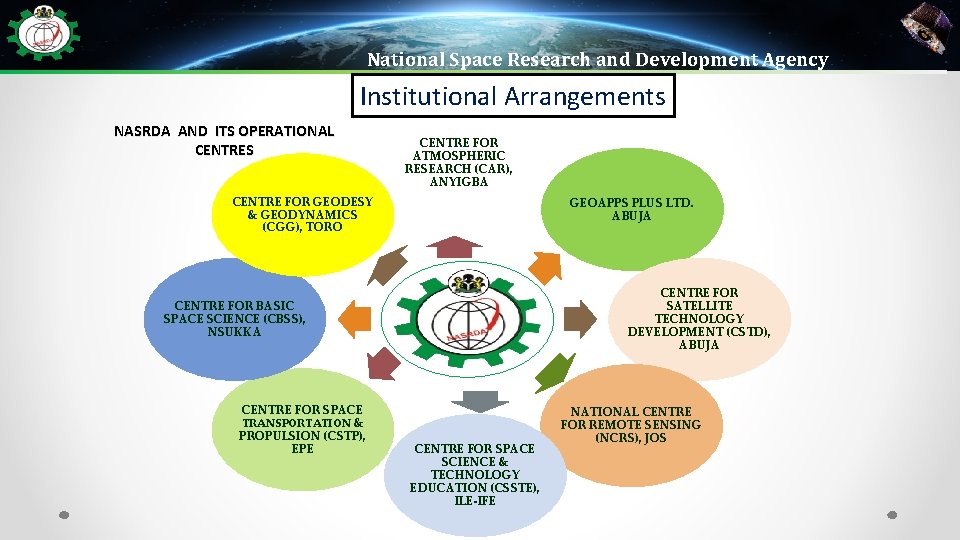 National Space Research and Development Agency

Institutional Arrangements

NASRDA AND ITS OPERATIONAL CENTRES

CENTRE FOR ATMOSPHERIC RESEARCH (CAR), ANYIGBA

CENTRE FOR GEODESY & GEODYNAMICS (CGG), TORO

GEOAPPS PLUS LTD. ABUJA

CENTRE FOR BASIC SPACE SCIENCE (CBSS), NSUKKA

NASRDA

CENTRE FOR SATELLITE TECHNOLOGY DEVELOPMENT (CSTD), ABUJA

CENTRE FOR SPACE TRANSPORTATION & PROPULSION (CSTP), EPE

NATIONAL CENTRE FOR REMOTE SENSING (NCRS), JOS

CENTRE FOR SPACE SCIENCE & TECHNOLOGY EDUCATION (CSSTE), ILE-IFE